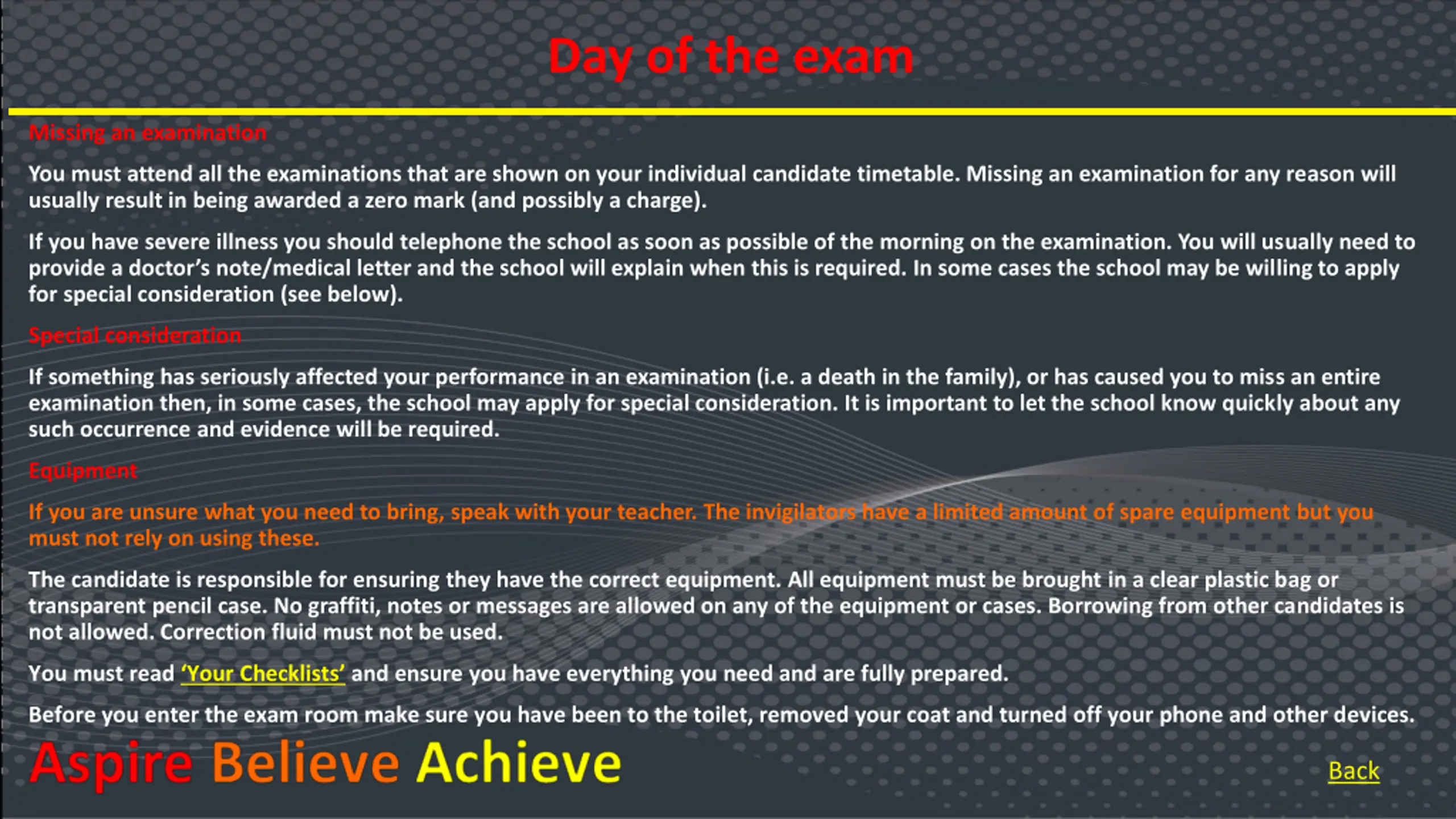 Day of the exam

Missing an examination

You must attend all the examinations that are shown on your individual candidate timetable. Missing an examination for any reason will usually result in being awarded a zero mark (and possibly a charge).

If you have severe illness you should telephone the school as soon as possible of the morning on the examination. You will usually need to provide a doctor's note/medical letter and the school will explain when this is required. In some cases the school may be willing to apply for special consideration (see below).

Special consideration

If something has seriously affected your performance in an examination (i.e. a death in the family), or has caused you to miss an entire examination then, in some cases, the school may apply for special consideration. It is important to let the school know quickly about any such occurrence and evidence will be required.

Equipment

If you are unsure what you need to bring, speak with your teacher. The invigilators have a limited amount of spare equipment but you must not rely on using these.

The candidate is responsible for ensuring they have the correct equipment. All equipment must be brought in a clear plastic bag or transparent pencil case. No graffiti, notes or messages are allowed on any of the equipment or cases. Borrowing from other candidates is not allowed. Correction fluid must not be used.

You must read 'Your Checklists' and ensure you have everything you need and are fully prepared.

Before you enter the exam room make sure you have been to the toilet, removed your coat and turned off your phone and other devices.

Aspire Believe Achieve

Back